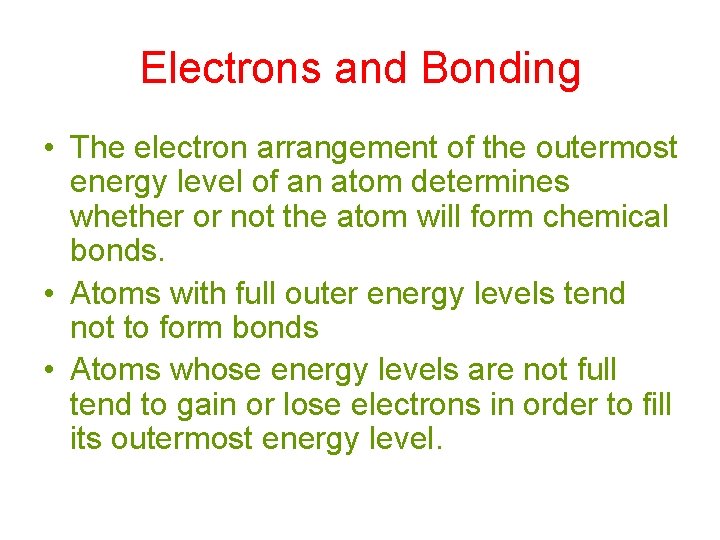 Electrons and Bonding

• The electron arrangement of the outermost energy level of an atom determines whether or not the atom will form chemical bonds.
• Atoms with full outer energy levels tend not to form bonds
• Atoms whose energy levels are not full tend to gain or lose electrons in order to fill its outermost energy level.